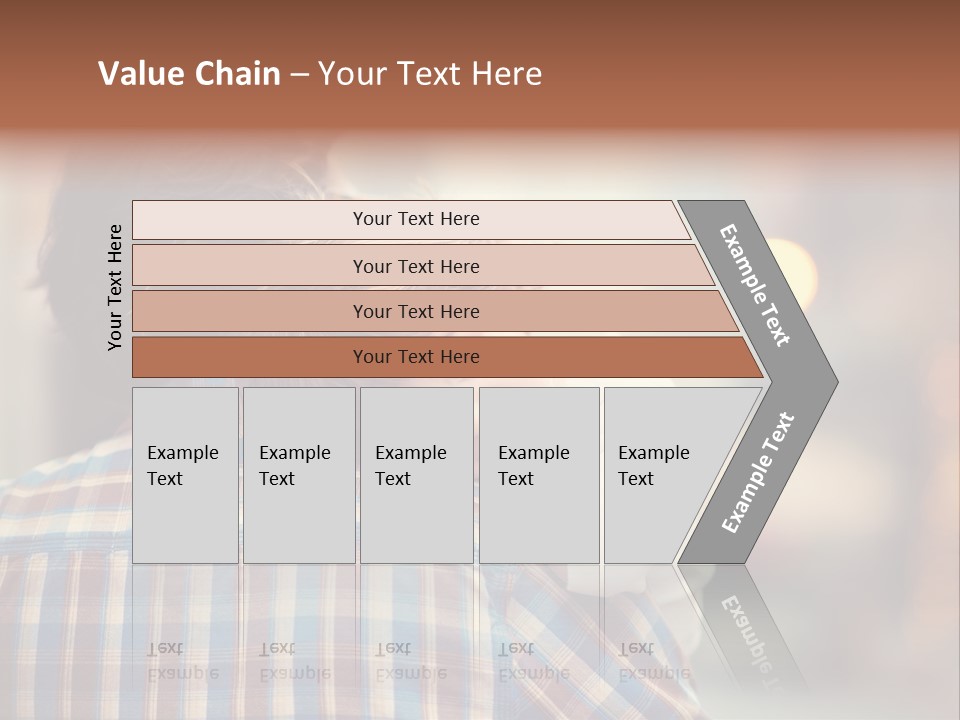 Value Chain – Your Text Here

Your Text Here

Your Text Here

Your Text Here

Your Text Here

Your Text Here

Example Text

Example Text

Example Text

Example Text

Example Text

Example Text

Example Text